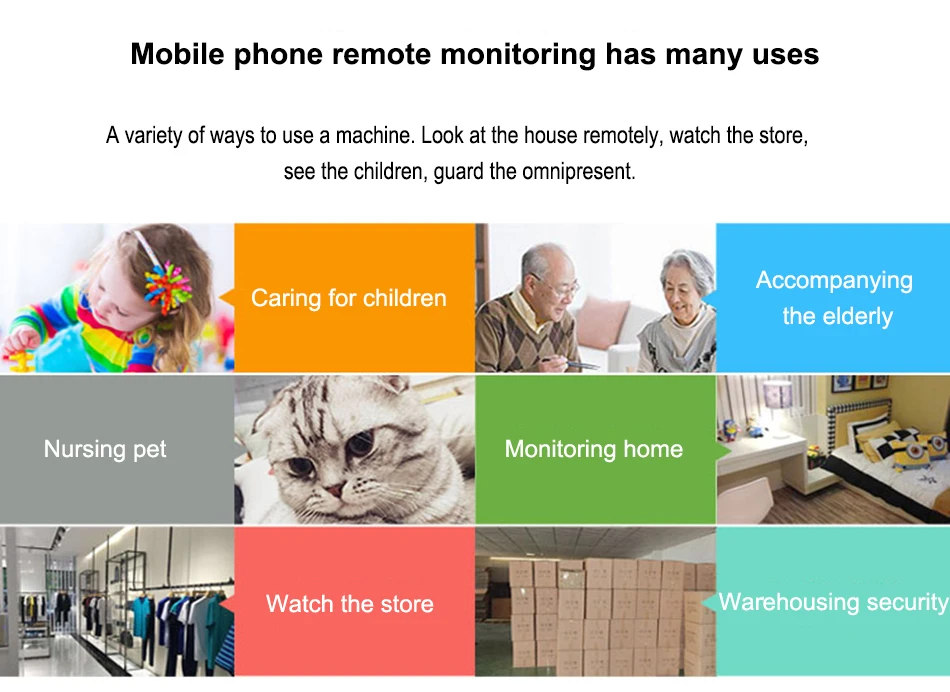 Mobile phone remote monitoring has many uses

A variety of ways to use a machine. Look at the house remotely, watch the store, see the children, guard the omnipresent.

Caring for children

Accompanying the elderly

Nursing pet

Monitoring home

Watch the store

Warehousing security